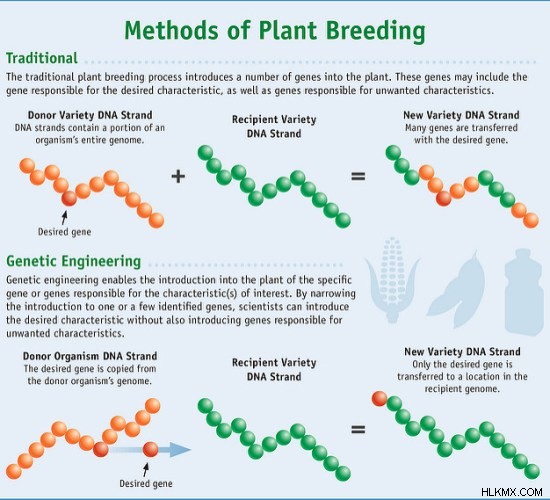 Methods of Plant Breeding

Traditional

The traditional plant breeding process introduces a number of genes into the plant. These genes may include the gene responsible for the desired characteristic, as well as genes responsible for unwanted characteristics.

Donor Variety DNA Strand
DNA strands contain a portion of an organism's entire genome.

Desired gene

+

Recipient Variety DNA Strand

=

New Variety DNA Strand
Many genes are transferred with the desired gene.

Genetic Engineering

Genetic engineering enables the introduction into the plant of the specific gene or genes responsible for the characteristic(s) of interest. By narrowing the introduction to one or a few identified genes, scientists can introduce the desired characteristic without also introducing genes responsible for unwanted characteristics.

Donor Organism DNA Strand
The desired gene is copied from the donor organism's genome.

Desired gene

Recipient Variety DNA Strand

=

New Variety DNA Strand
Only the desired gene is transferred to a location in the recipient genome.

HLKMX.COM